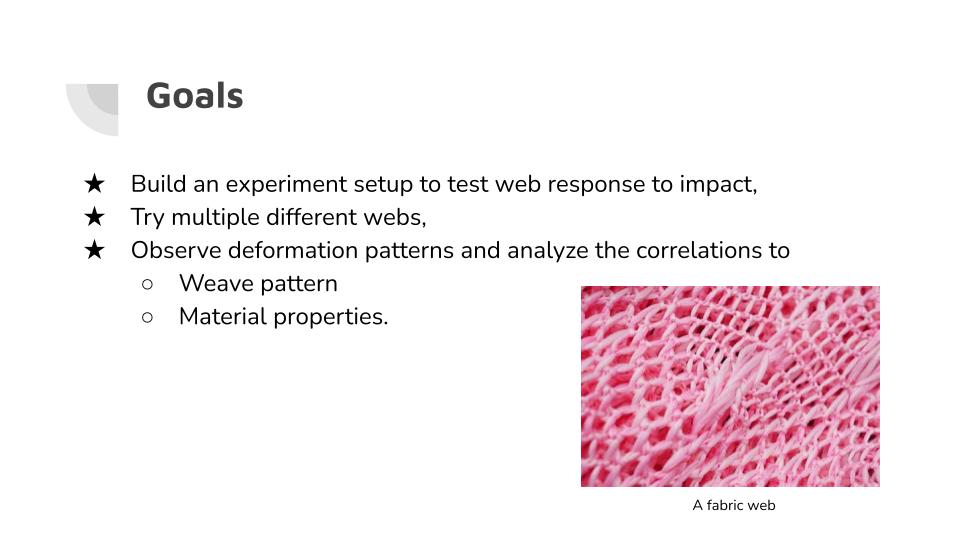 Goals

★ Build an experiment setup to test web response to impact,
★ Try multiple different webs,
★ Observe deformation patterns and analyze the correlations to
○ Weave pattern
○ Material properties.

A fabric web